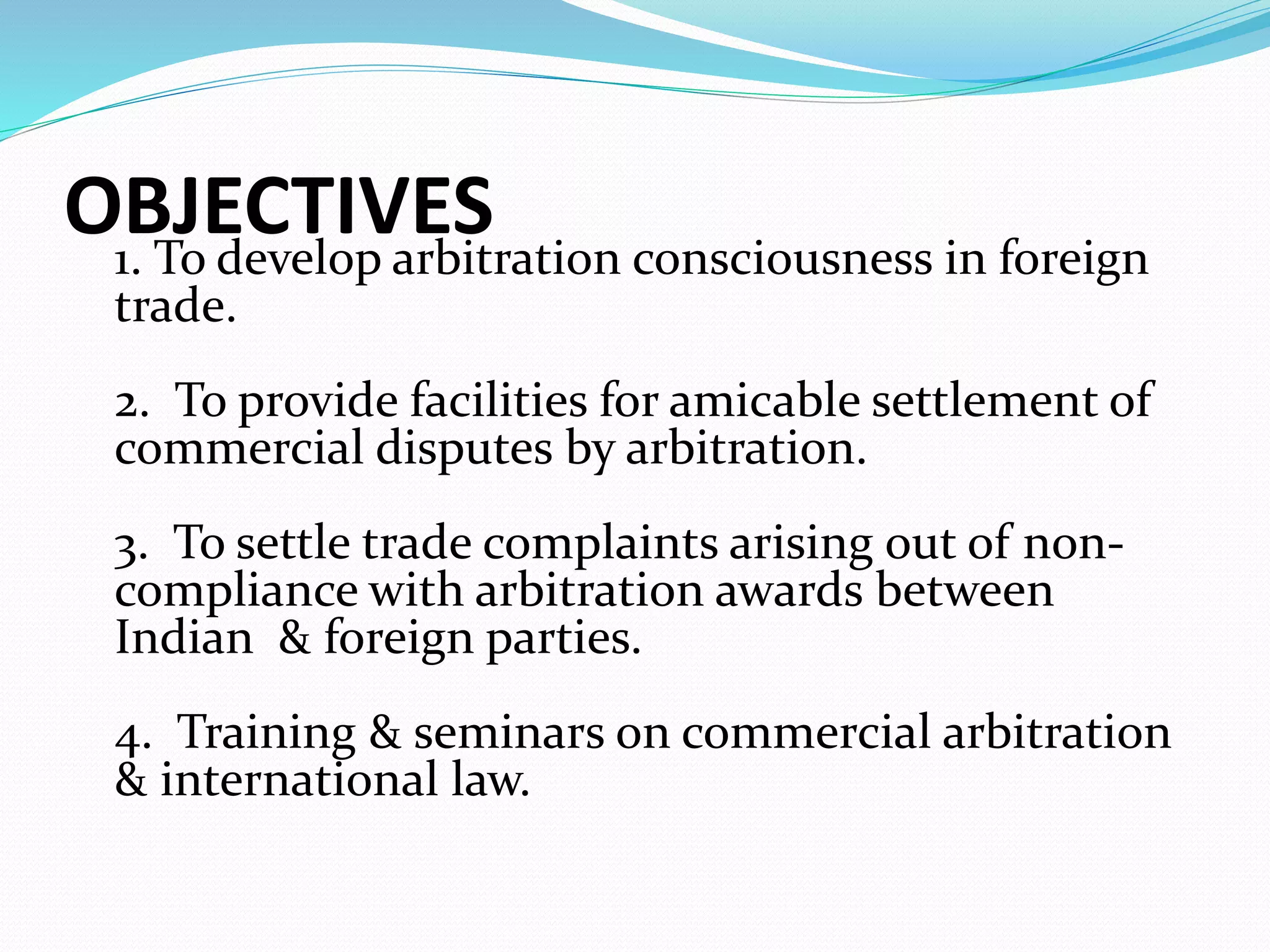 OBJECTIVES

1. To develop arbitration consciousness in foreign trade.

2. To provide facilities for amicable settlement of commercial disputes by arbitration.

3. To settle trade complaints arising out of non-compliance with arbitration awards between Indian & foreign parties.

4. Training & seminars on commercial arbitration & international law.